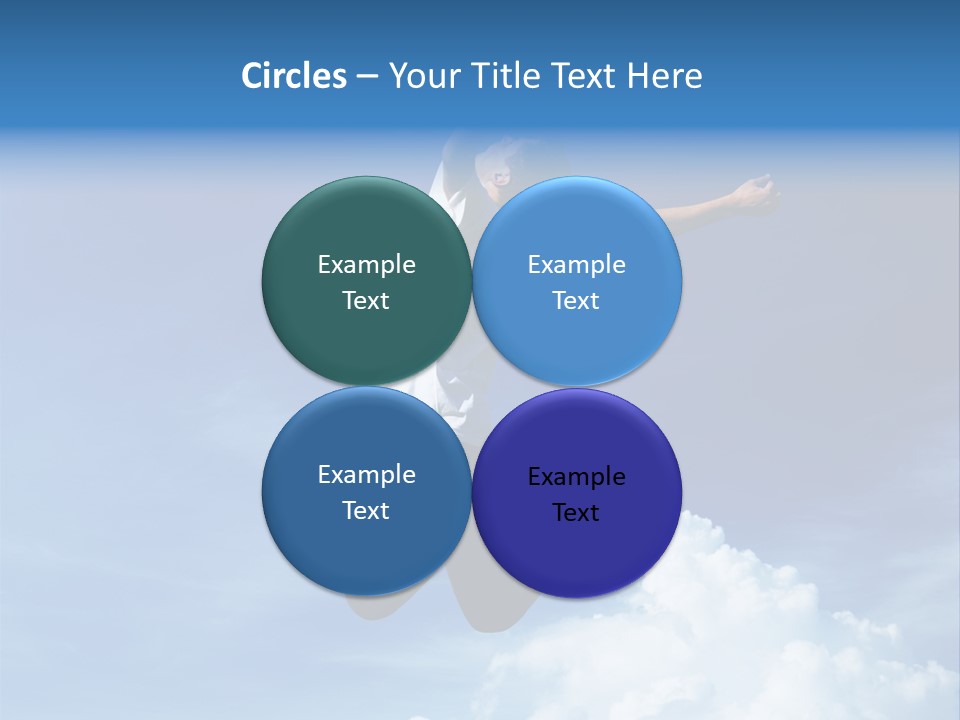 Circles – Your Title Text Here

Example Text

Example Text

Example Text

Example Text